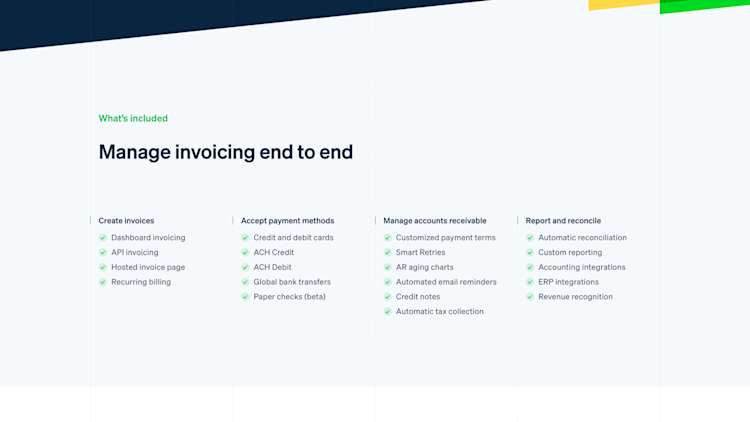 What's included

Manage invoicing end to end

Create invoices
Dashboard invoicing
API invoicing
Hosted invoice page
Recurring billing

Accept payment methods
Credit and debit cards
ACH Credit
ACH Debit
Global bank transfers
Paper checks (beta)

Manage accounts receivable
Customized payment terms
Smart Retries
AR aging charts
Automated email reminders
Credit notes
Automatic tax collection

Report and reconcile
Automatic reconciliation
Custom reporting
Accounting integrations
ERP integrations
Revenue recognition